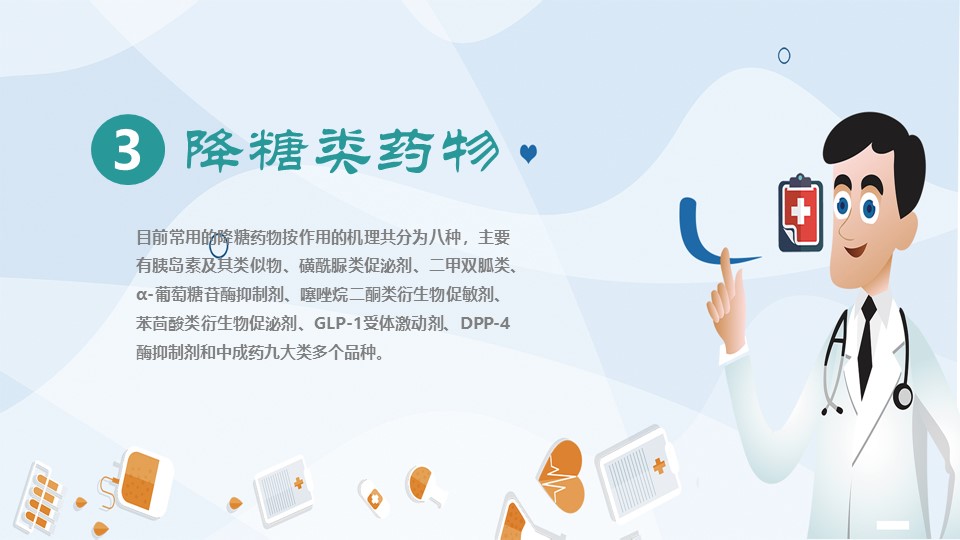 3 降糖类药物

目前常用的降糖药物按作用的机理共分为八种，主要有胰岛素及其类似物、磺酰脲类促泌剂、二甲双胍类、α-葡萄糖苷酶抑制剂、噻唑烷二酮类衍生物促敏剂、苯茴酸类衍生物促泌剂、GLP-1受体激动剂、DPP-4酶抑制剂和中成药九大类多个品种。